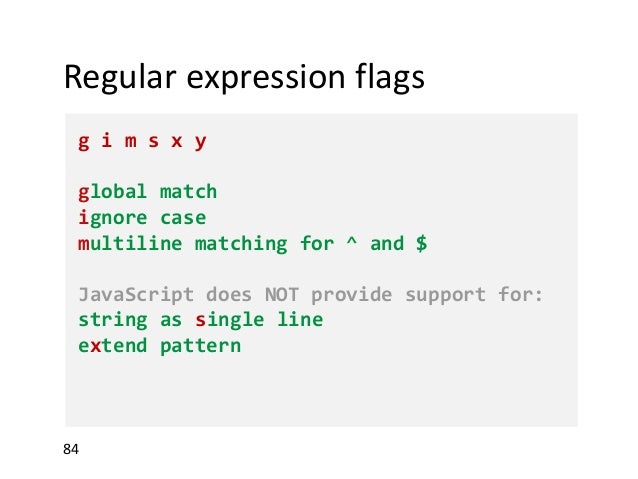 Regular expression flags

g i m s x y

global match
ignore case
multiline matching for ^ and $

JavaScript does NOT provide support for:
string as single line
extend pattern

84